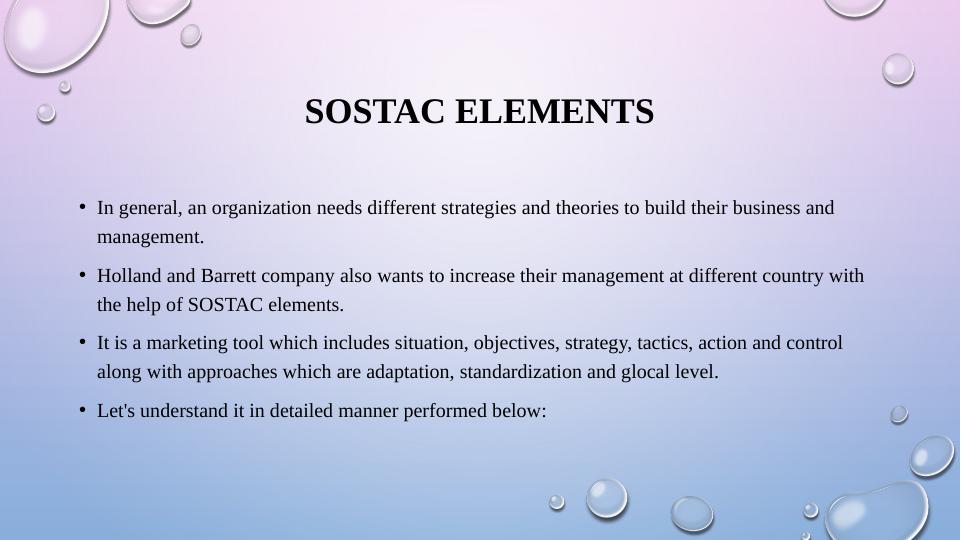 SOSTAC ELEMENTS

• In general, an organization needs different strategies and theories to build their business and management.

• Holland and Barrett company also wants to increase their management at different country with the help of SOSTAC elements.

• It is a marketing tool which includes situation, objectives, strategy, tactics, action and control along with approaches which are adaptation, standardization and glocal level.

• Let's understand it in detailed manner performed below: